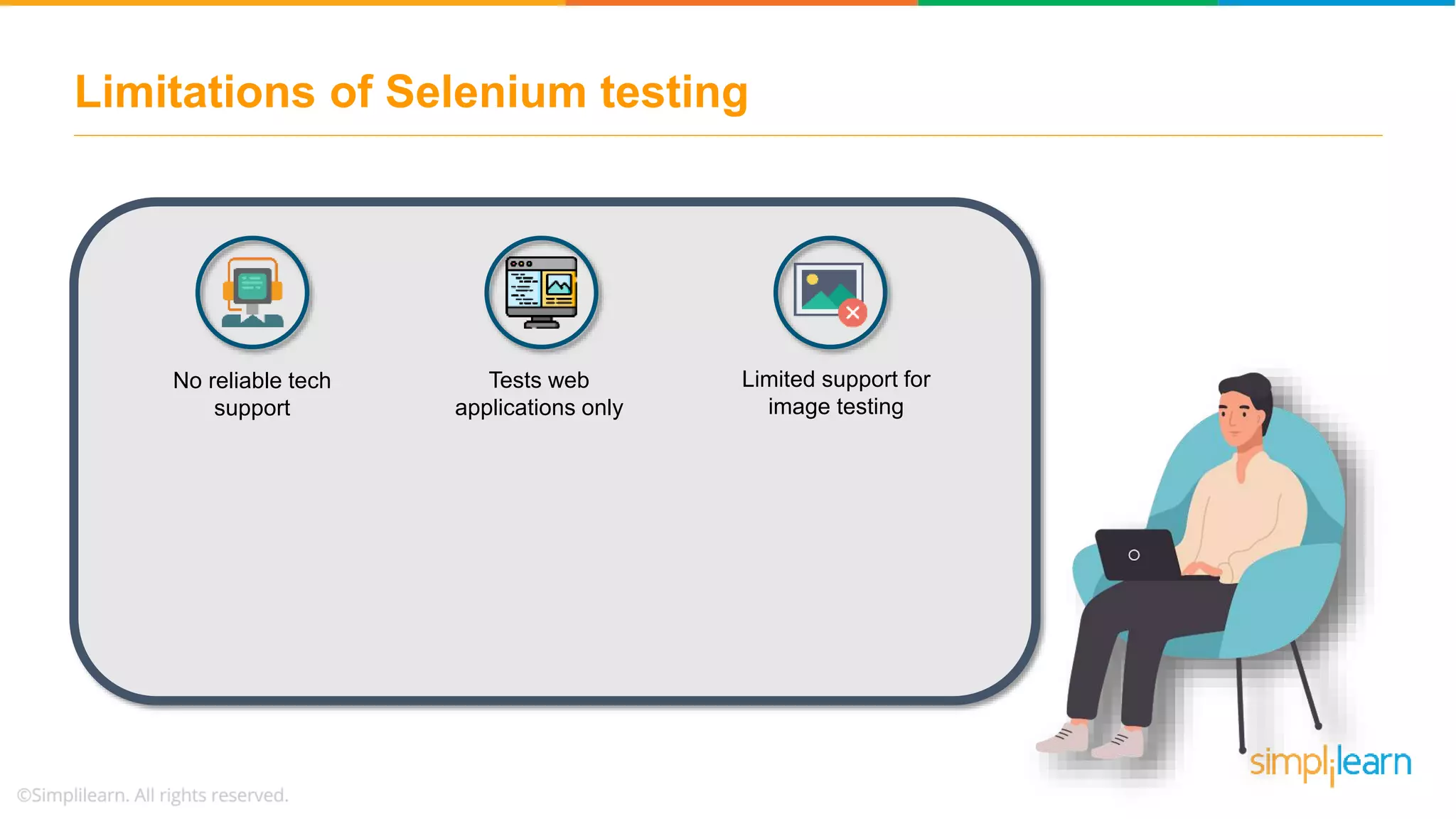 Limitations of Selenium testing

No reliable tech support

Tests web applications only

Limited support for image testing

simplilearn

©Simplilearn. All rights reserved.